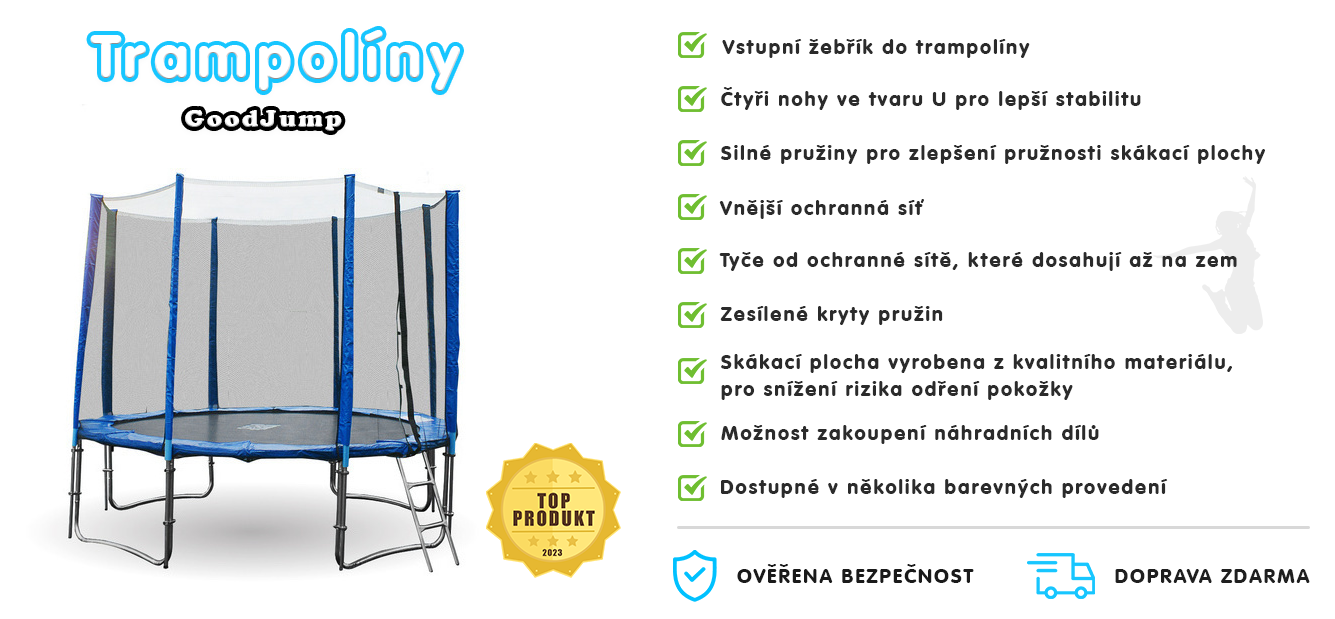 Trampolíny
GoodJump

TOP PRODUKT
2023

Vstupní žebřík do trampolíny

Čtyři nohy ve tvaru U pro lepší stabilitu

Silné pružiny pro zlepšení pružnosti skákací plochy

Vnější ochranná síť

Tyče od ochranné sítě, které dosahují až na zem

Zesílené kryty pružin

Skákací plocha vyrobena z kvalitního materiálu, pro snížení rizika odření pokožky

Možnost zakoupení náhradních dílů

Dostupné v několika barevných provedení

OVĚŘENA BEZPEČNOST

DOPRAVA ZDARMA